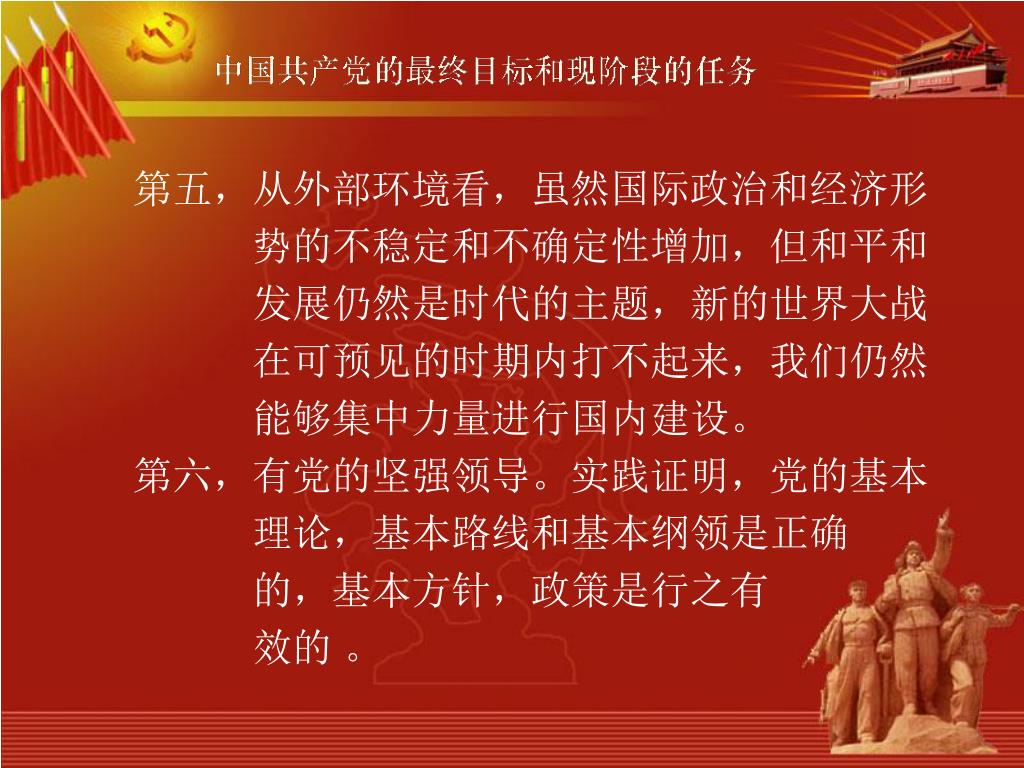 中国共产党的最终目标和现阶段的任务

第五，从外部环境看，虽然国际政治和经济形势的不稳定和不确定性增加，但和平和发展仍然是时代的主题，新的世界大战在可预见的时期内打不起来，我们仍然能够集中力量进行国内建设。

第六，有党的坚强领导。实践证明，党的基本理论，基本路线和基本纲领是正确的，基本方针，政策是行之有效的 。